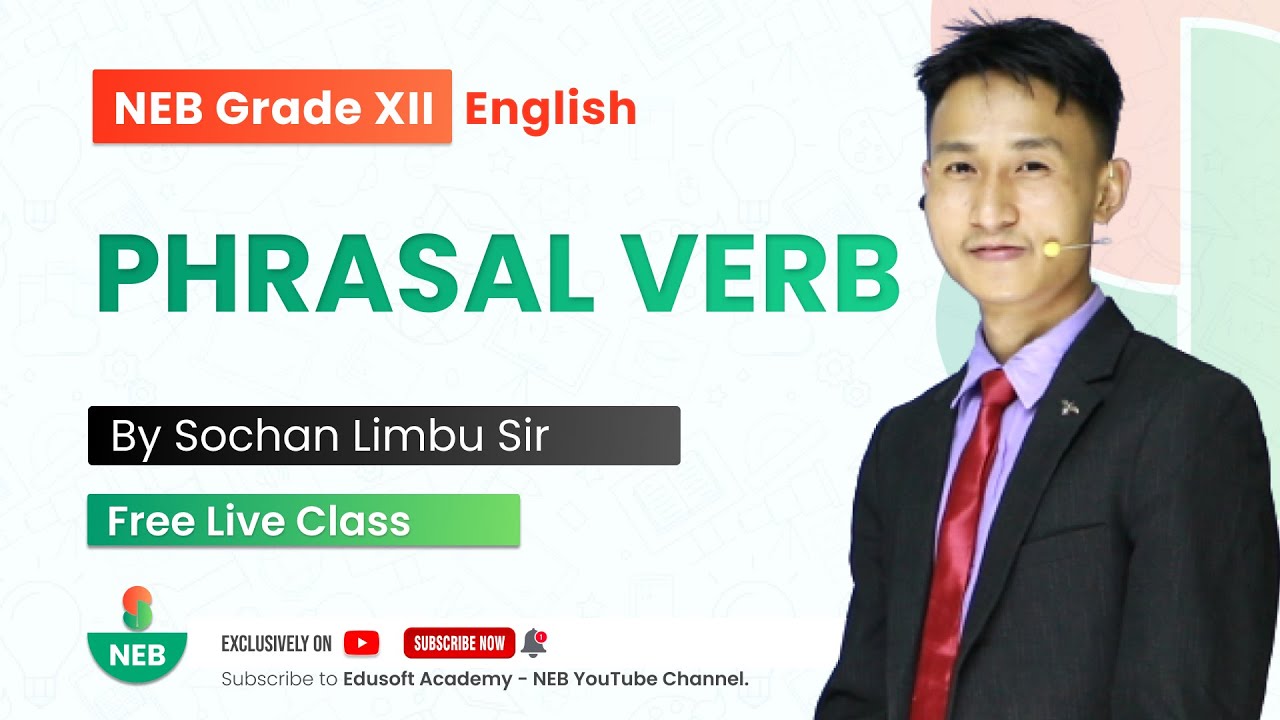 NEB Grade XII English

PHRASAL VERB

By Sochan Limbu Sir

Free Live Class

NEB

EXCLUSIVELY ON

SUBSCRIBE NOW

Subscribe to Edusoft Academy - NEB YouTube Channel.